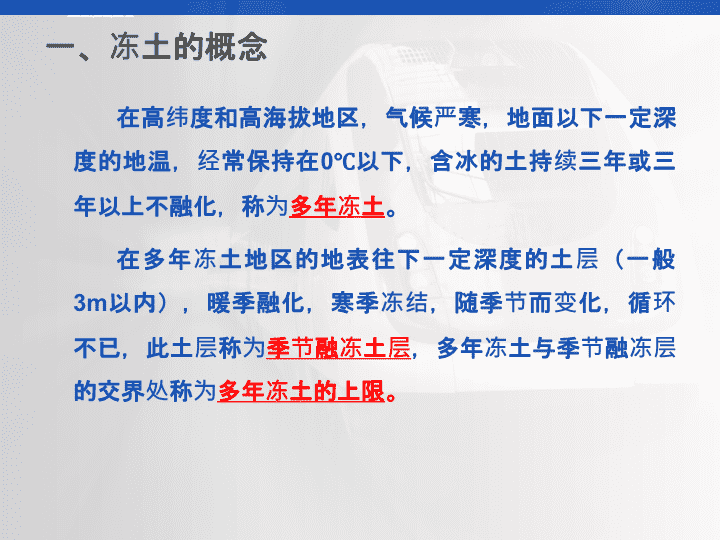 一、冻土的概念

在高纬度和高海拔地区，气候严寒，地面以下一定深度的地温，经常保持在0℃以下，含冰的土持续三年或三年以上不融化，称为多年冻土。

在多年冻土地区的地表往下一定深度的土层（一般3m以内），暖季融化，寒季冻结，随季节而变化，循环不已，此土层称为季节融冻土层，多年冻土与季节融冻层的交界处称为多年冻土的上限。